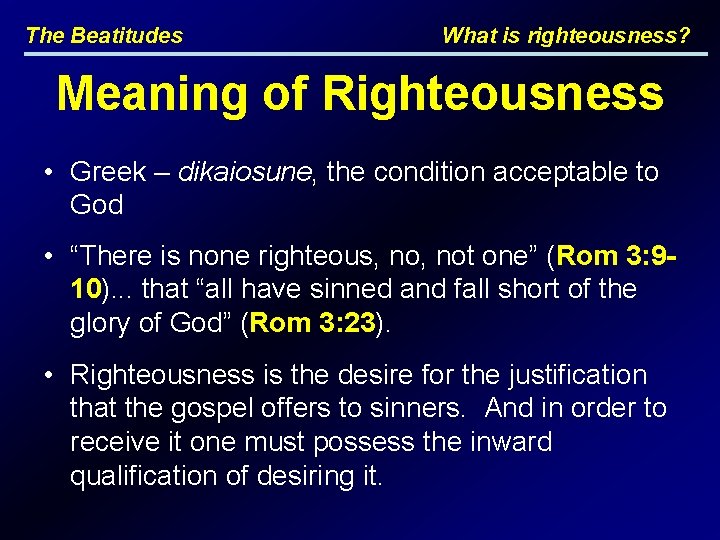 The Beatitudes What is righteousness?

Meaning of Righteousness

• Greek – dikaiosune, the condition acceptable to God

• “There is none righteous, no, not one” (Rom 3:9-10)... that “all have sinned and fall short of the glory of God” (Rom 3:23).

• Righteousness is the desire for the justification that the gospel offers to sinners. And in order to receive it one must possess the inward qualification of desiring it.